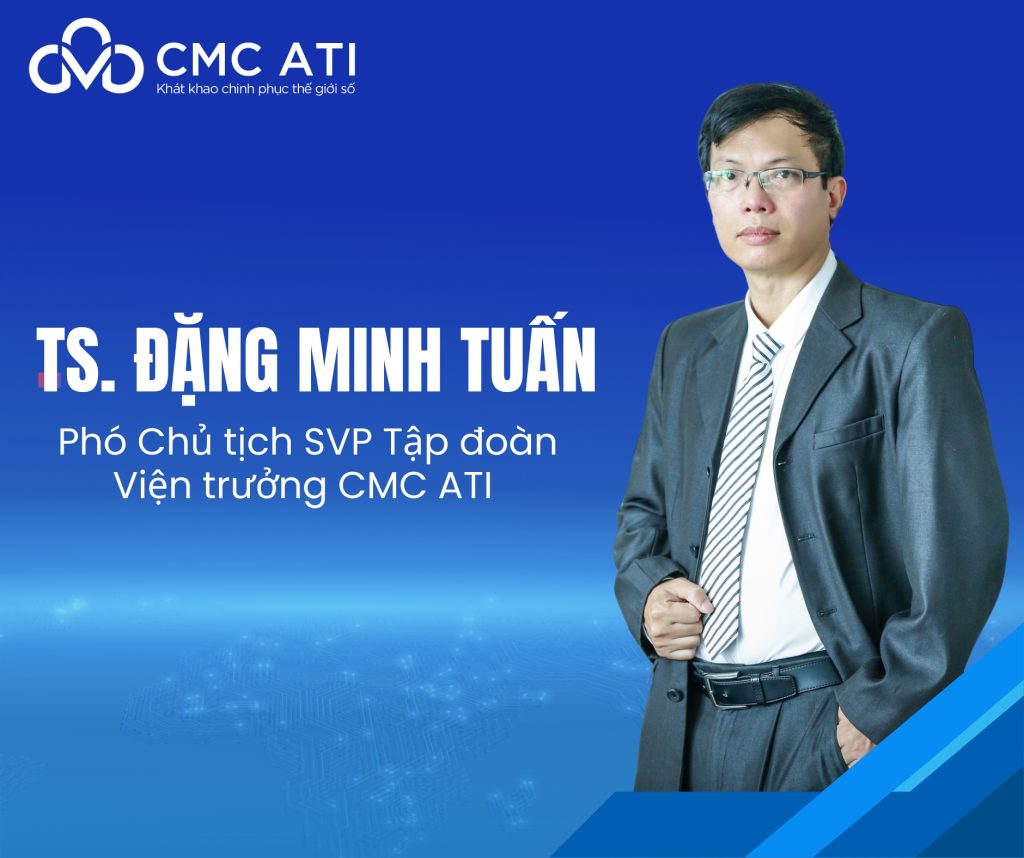 CMC ATI
Khát khao chinh phục thế giới số

TS. ĐẶNG MINH TUẤN

Phó Chủ tịch SVP Tập đoàn
Viện trưởng CMC ATI